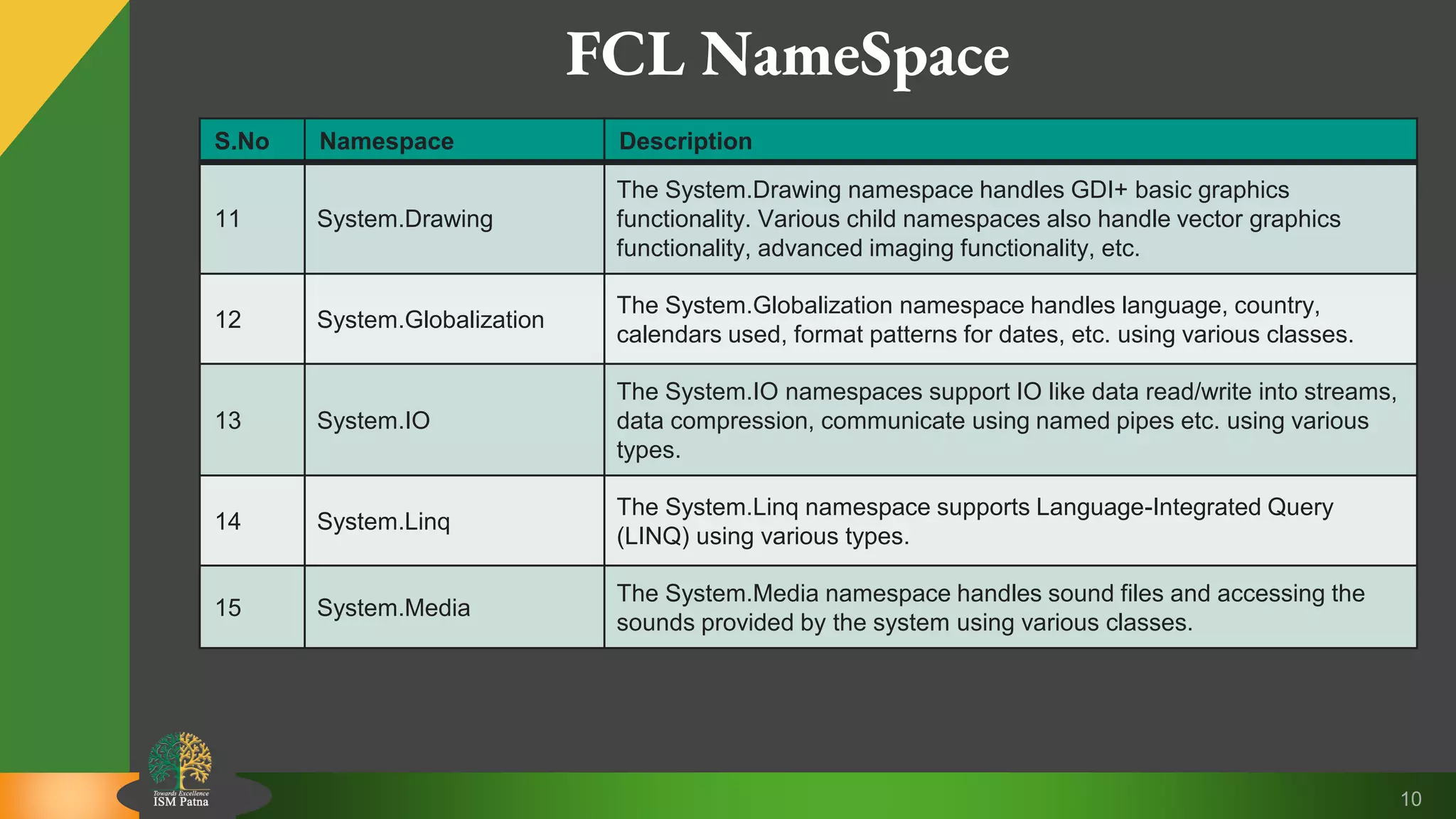 FCL NameSpace

| S.No | Namespace | Description |
|---|---|---|
| 11 | System.Drawing | The System.Drawing namespace handles GDI+ basic graphics functionality. Various child namespaces also handle vector graphics functionality, advanced imaging functionality, etc. |
| 12 | System.Globalization | The System.Globalization namespace handles language, country, calendars used, format patterns for dates, etc. using various classes. |
| 13 | System.IO | The System.IO namespaces support IO like data read/write into streams, data compression, communicate using named pipes etc. using various types. |
| 14 | System.Linq | The System.Linq namespace supports Language-Integrated Query (LINQ) using various types. |
| 15 | System.Media | The System.Media namespace handles sound files and accessing the sounds provided by the system using various classes. |

Towards Excellence
ISM Patna

10